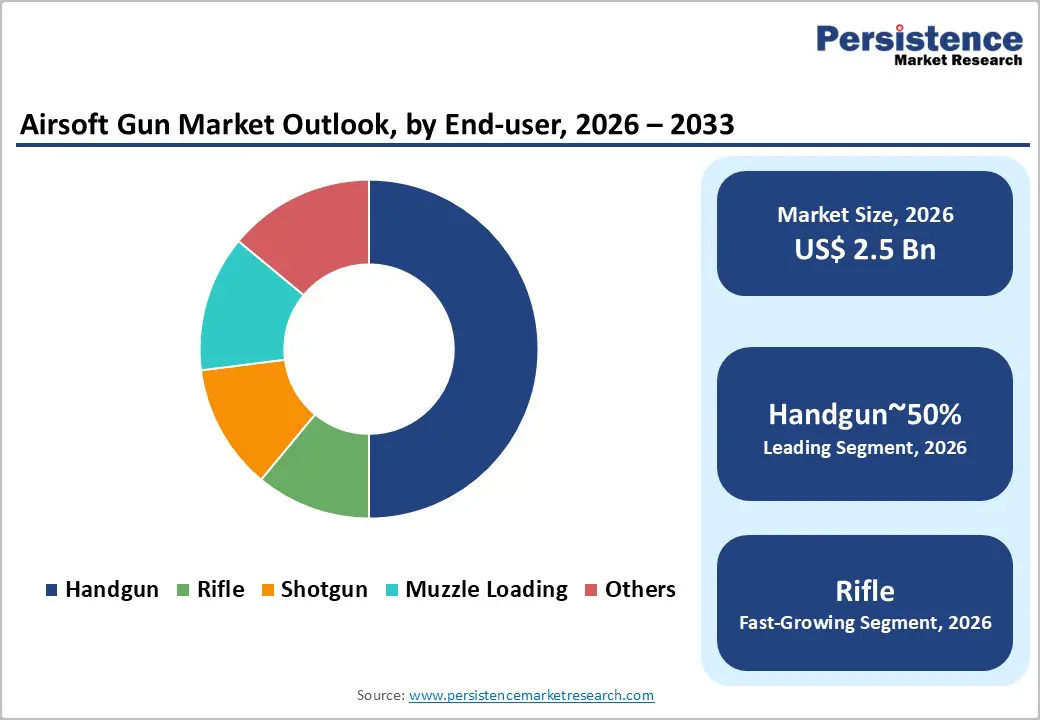 Persistence
Market Research

Airsoft Gun Market Outlook, by End-user, 2026 – 2033

Handgun Rifle Shotgun Muzzle Loading Others

Market Size, 2026
US$ 2.5 Bn

Handgun~50%
Leading Segment, 2026

Rifle
Fast-Growing Segment, 2026

Source: www.persistencemarketresearch.com